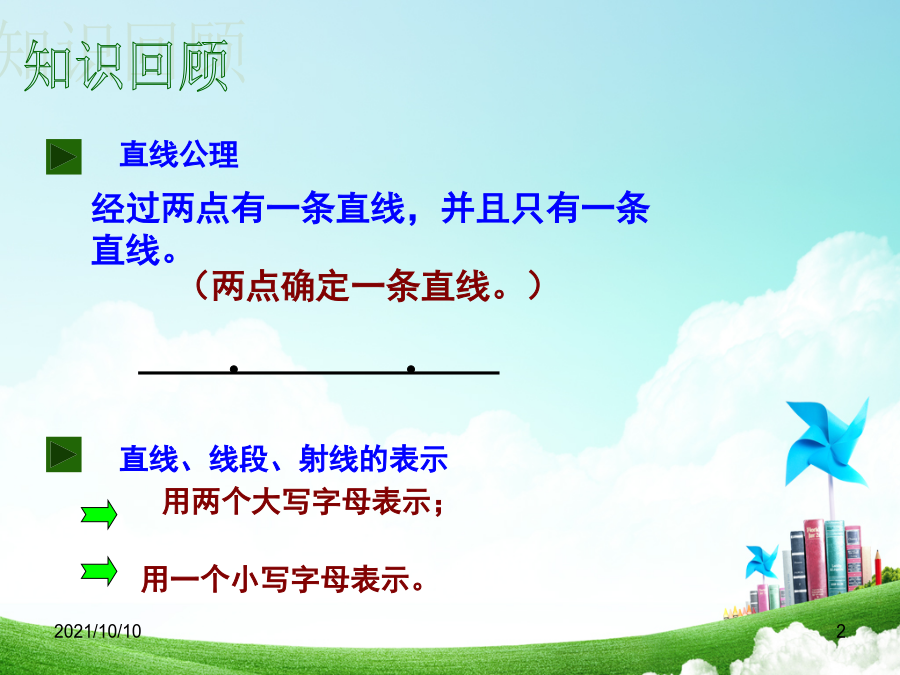 知识回顾

直线公理

经过两点有一条直线，并且只有一条直线。

（两点确定一条直线。）

直线、线段、射线的表示

用两个大写字母表示；

用一个小写字母表示。

2021/10/10

2